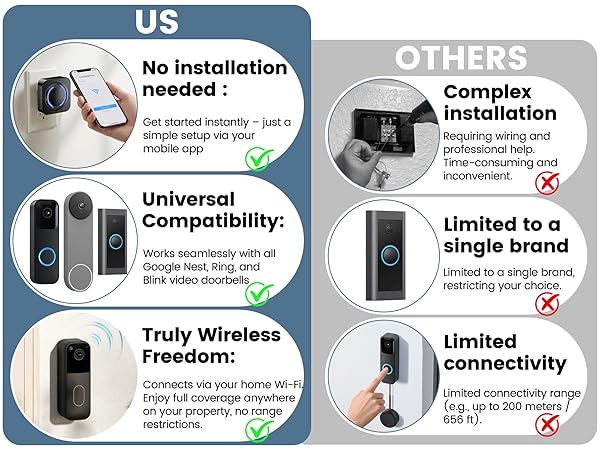 US

No installation needed :

Get started instantly – just a simple setup via your mobile app

Universal Compatibility:

Works seamlessly with all Google Nest, Ring, and Blink video doorbells

Truly Wireless Freedom:

Connects via your home Wi-Fi. Enjoy full coverage anywhere on your property, no range restrictions.

OTHERS

Complex installation

Requiring wiring and professional help. Time-consuming and inconvenient.

Limited to a single brand

Limited to a single brand, restricting your choice.

Limited connectivity

Limited connectivity range (e.g., up to 200 meters / 656 ft).